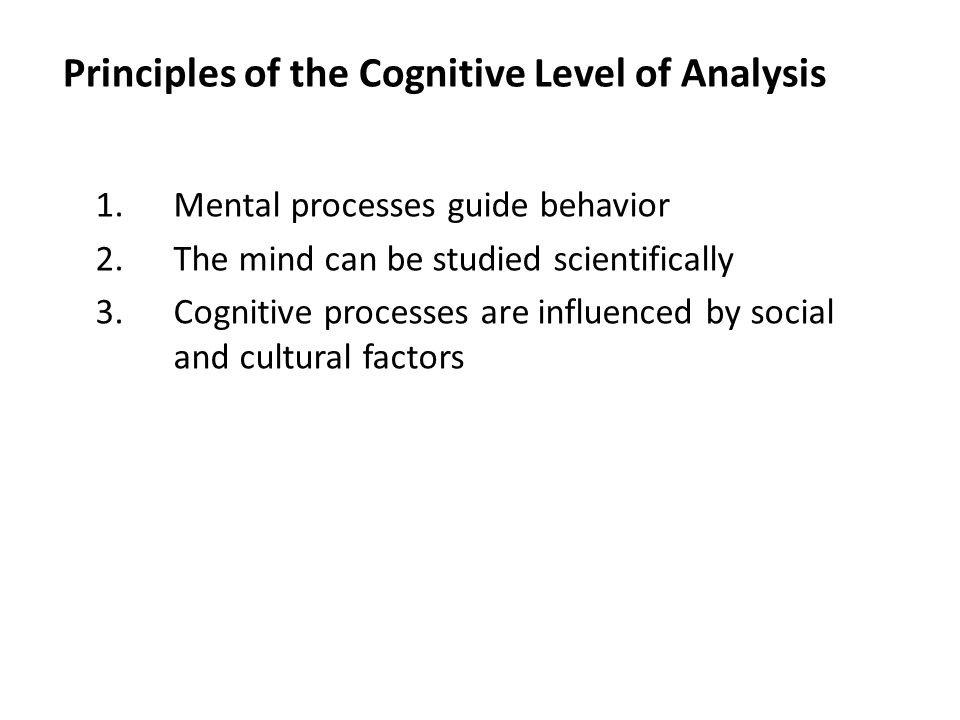 Principles of the Cognitive Level of Analysis

1. Mental processes guide behavior
2. The mind can be studied scientifically
3. Cognitive processes are influenced by social and cultural factors